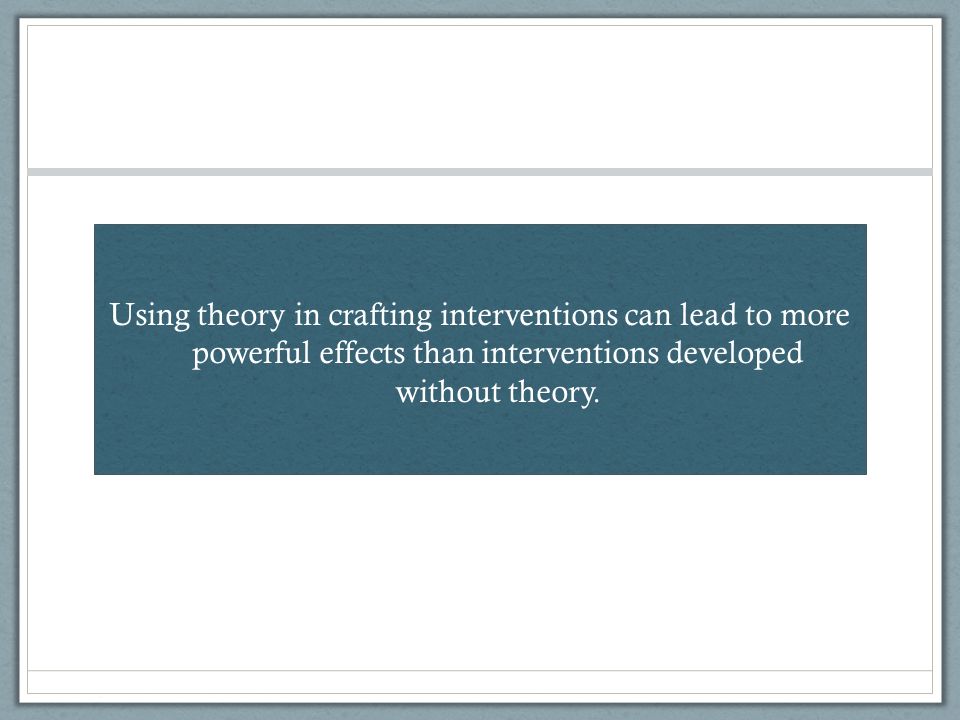 Using theory in crafting interventions can lead to more powerful effects than interventions developed without theory.